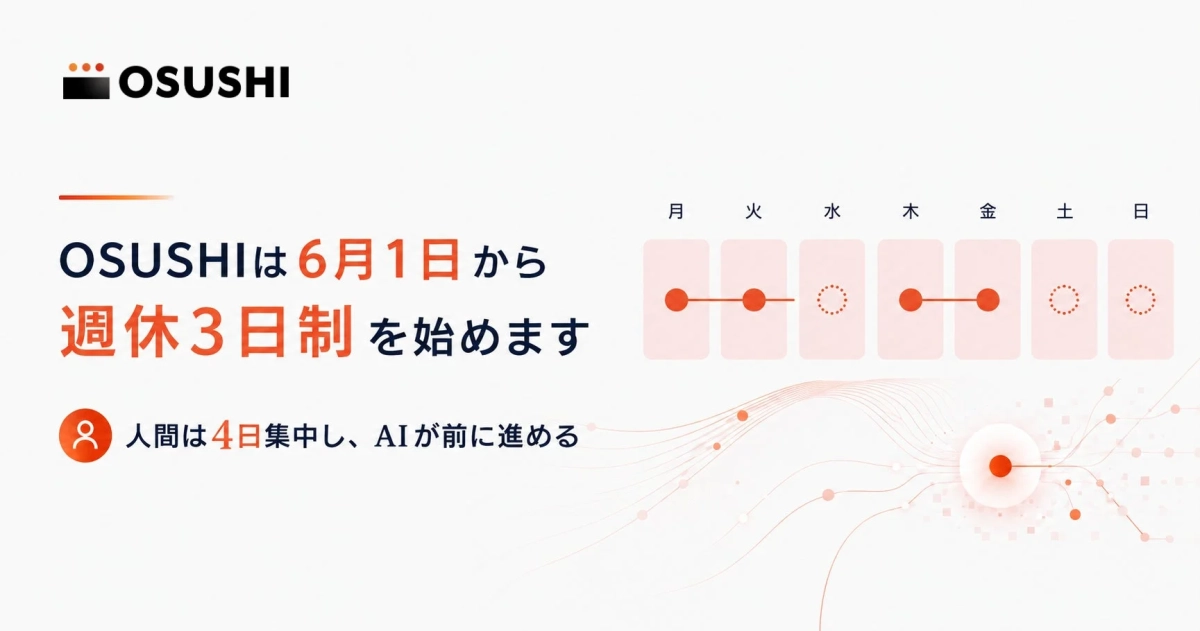 OSUSHI

OSUSHIは6月1日から
週休3日制を始めます

人間は4日集中し、AIが前に進める

月 火 水 木 金 土 日